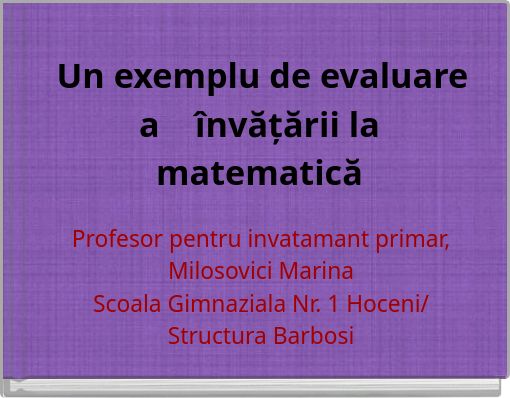 Un exemplu de evaluare a învățării la matematică

Profesor pentru invatamant primar, Milosovici Marina
Scoala Gimnaziala Nr. 1 Hoceni/ Structura Barbosi